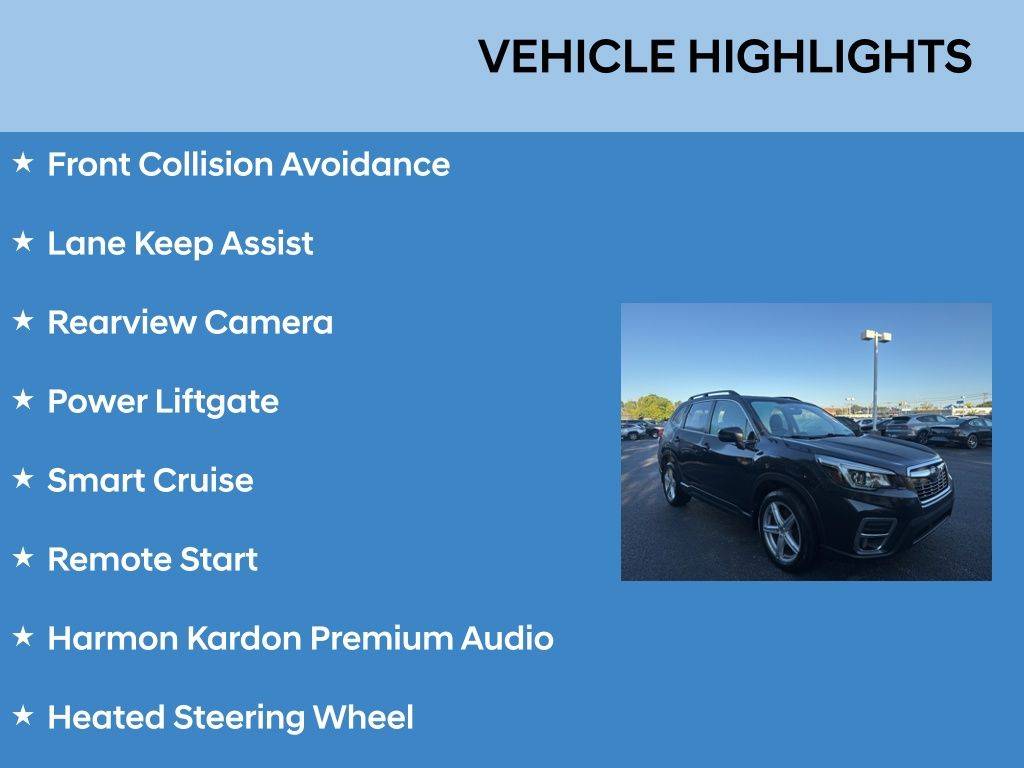 VEHICLE HIGHLIGHTS

★ Front Collision Avoidance

★ Lane Keep Assist

★ Rearview Camera

★ Power Liftgate

★ Smart Cruise

★ Remote Start

★ Harmon Kardon Premium Audio

★ Heated Steering Wheel